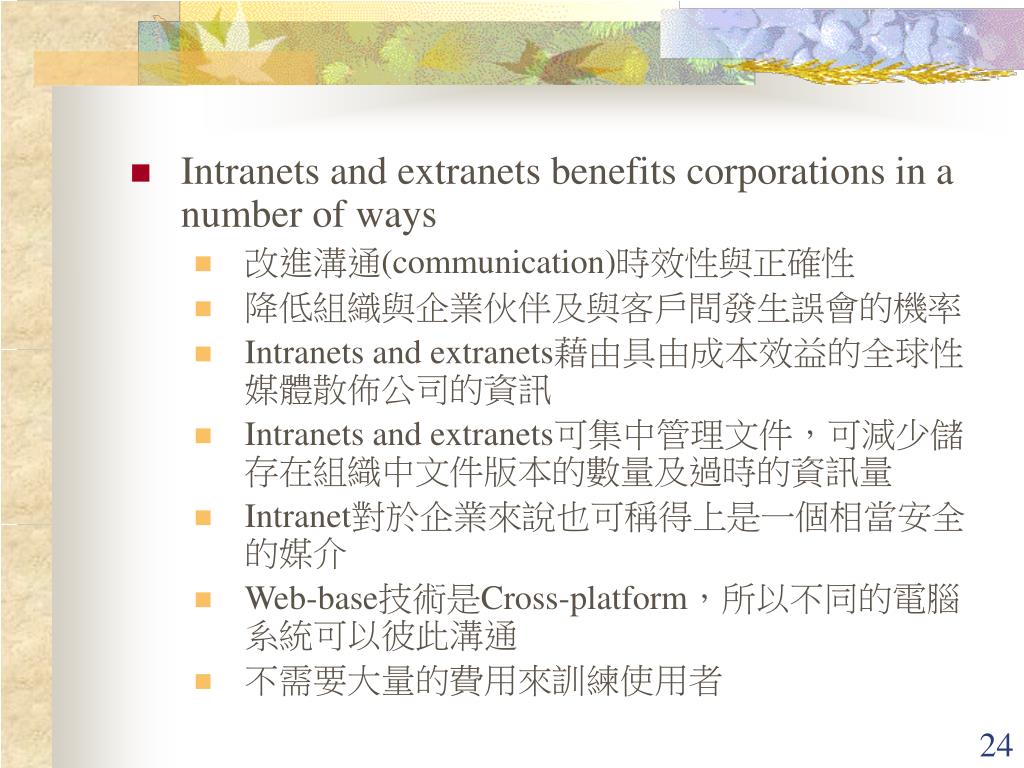 Intranets and extranets benefits corporations in a number of ways

改進溝通(communication)時效性與正確性

降低組織與企業伙伴及與客戶間發生誤會的機率

Intranets and extranets藉由具由成本效益的全球性媒體散佈公司的資訊

Intranets and extranets可集中管理文件，可減少儲存在組織中文件版本的數量及過時的資訊量

Intranet對於企業來說也可稱得上是一個相當安全的媒介

Web-base技術是Cross-platform，所以不同的電腦系統可以彼此溝通

不需要大量的費用來訓練使用者

24